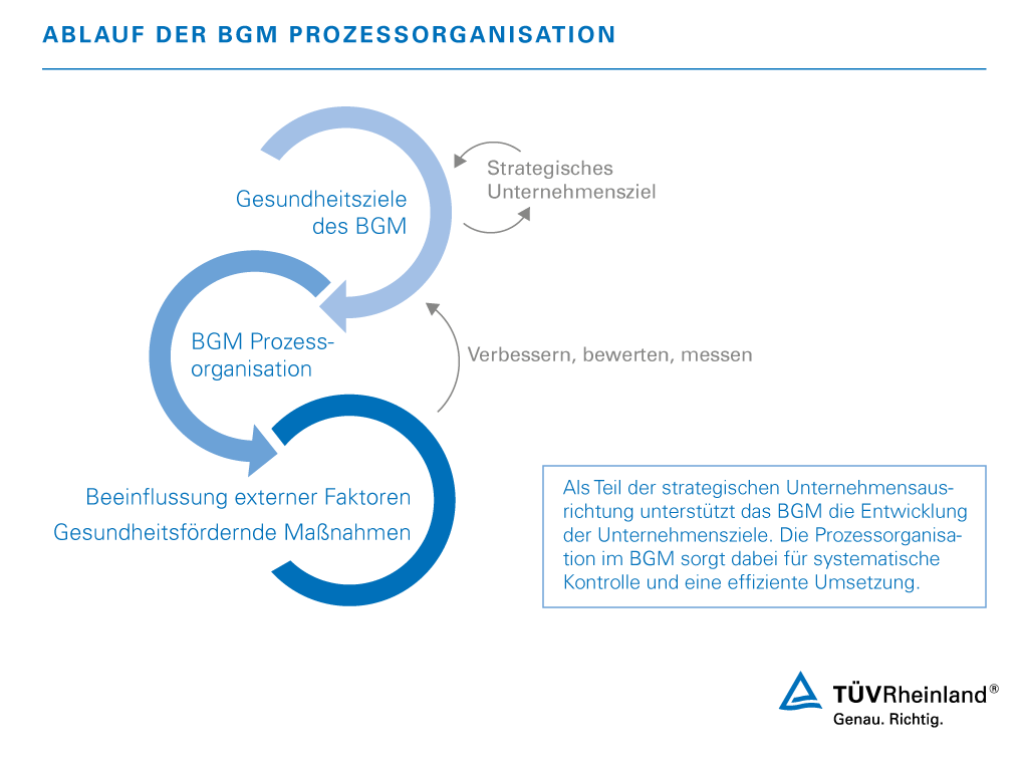 ABLAUF DER BGM PROZESSORGANISATION

Gesundheitsziele des BGM

Strategisches Unternehmensziel

BGM Prozessorganisation

Verbessern, bewerten, messen

Beeinflussung externer Faktoren
Gesundheitsfördernde Maßnahmen

Als Teil der strategischen Unternehmensausrichtung unterstützt das BGM die Entwicklung der Unternehmensziele. Die Prozessorganisation im BGM sorgt dabei für systematische Kontrolle und eine effiziente Umsetzung.

TÜVRheinland®
Genau. Richtig.